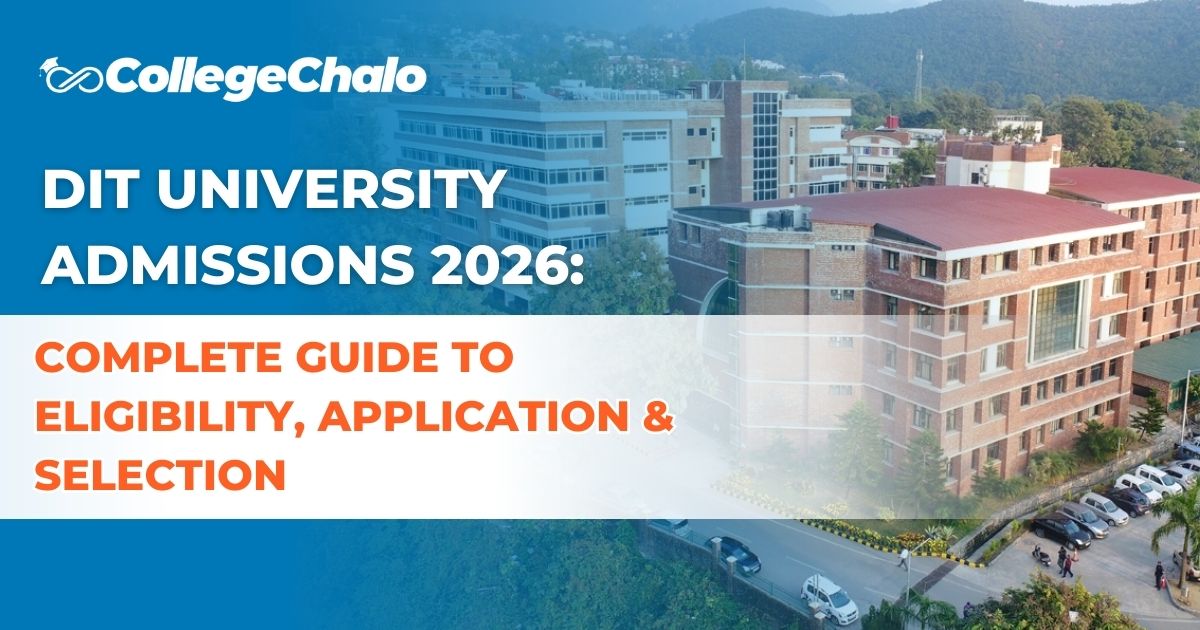 CollegeChalo

DIT UNIVERSITY ADMISSIONS 2026:

COMPLETE GUIDE TO ELIGIBILITY, APPLICATION & SELECTION